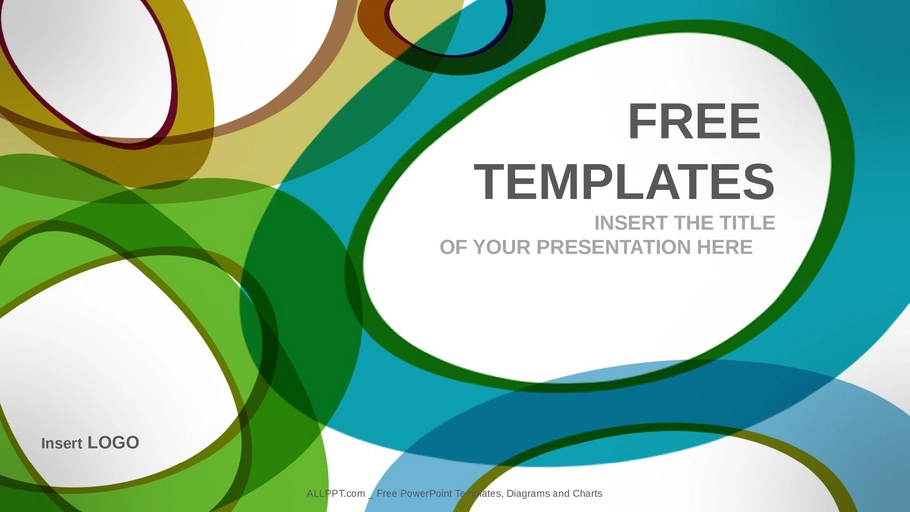 FREE TEMPLATES

INSERT THE TITLE OF YOUR PRESENTATION HERE

Insert LOGO

ALLPPT.com _ Free PowerPoint Templates, Diagrams and Charts